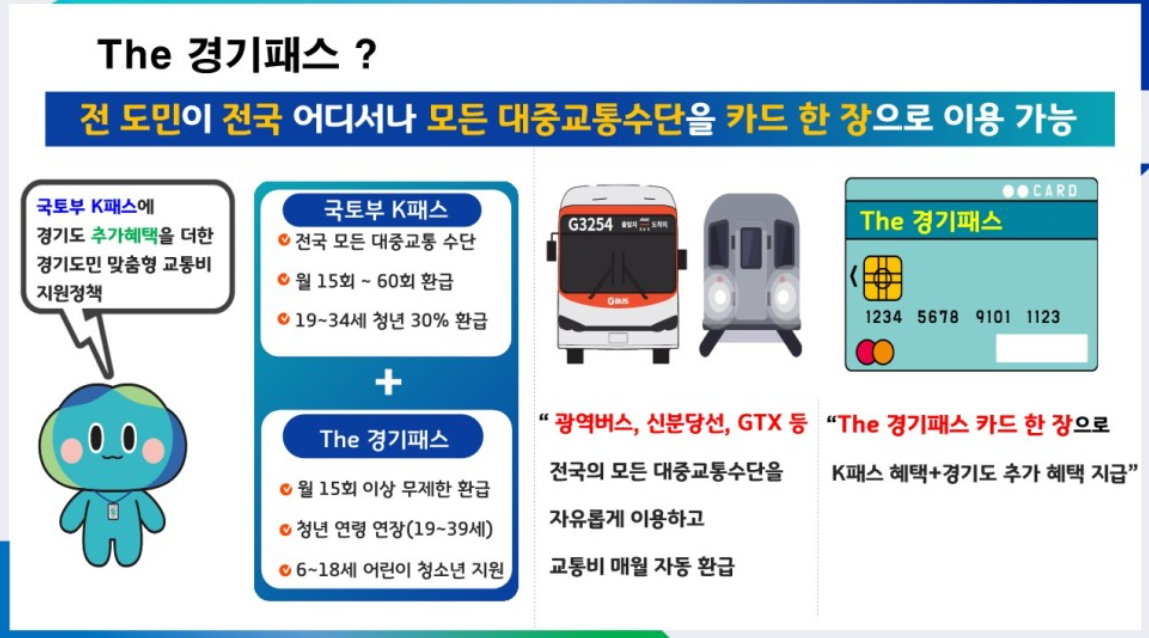 The 경기패스 ?

전 도민이 전국 어디서나 모든 대중교통수단을 카드 한 장으로 이용 가능

국토부 K패스에 경기도 추가혜택을 더한 경기도민 맞춤형 교통비 지원정책

국토부 K패스
전국 모든 대중교통 수단
월 15회 ~ 60회 환급
19~34세 청년 30% 환급

+

The 경기패스
월 15회 이상 무제한 환급
청년 연령 연장(19~39세)
6~18세 어린이 청소년 지원

G3254
GBUS

" 광역버스, 신분당선, GTX 등 전국의 모든 대중교통수단을 자유롭게 이용하고 교통비 매월 자동 환급

●●CARD
The 경기패스
1234 5678 9101 1123

"The 경기패스 카드 한 장으로 K패스 혜택+경기도 추가 혜택 지급"